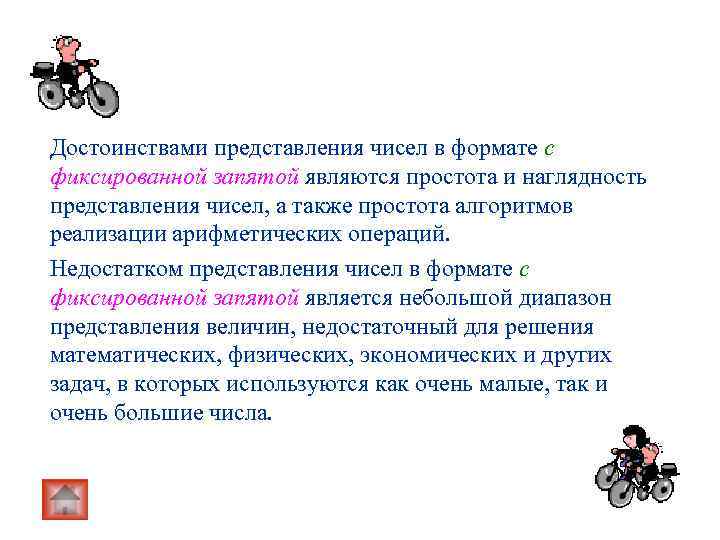 Достоинствами представления чисел в формате с фиксированной запятой являются простота и наглядность представления чисел, а также простота алгоритмов реализации арифметических операций.

Недостатком представления чисел в формате с фиксированной запятой является небольшой диапазон представления величин, недостаточный для решения математических, физических, экономических и других задач, в которых используются как очень малые, так и очень большие числа.